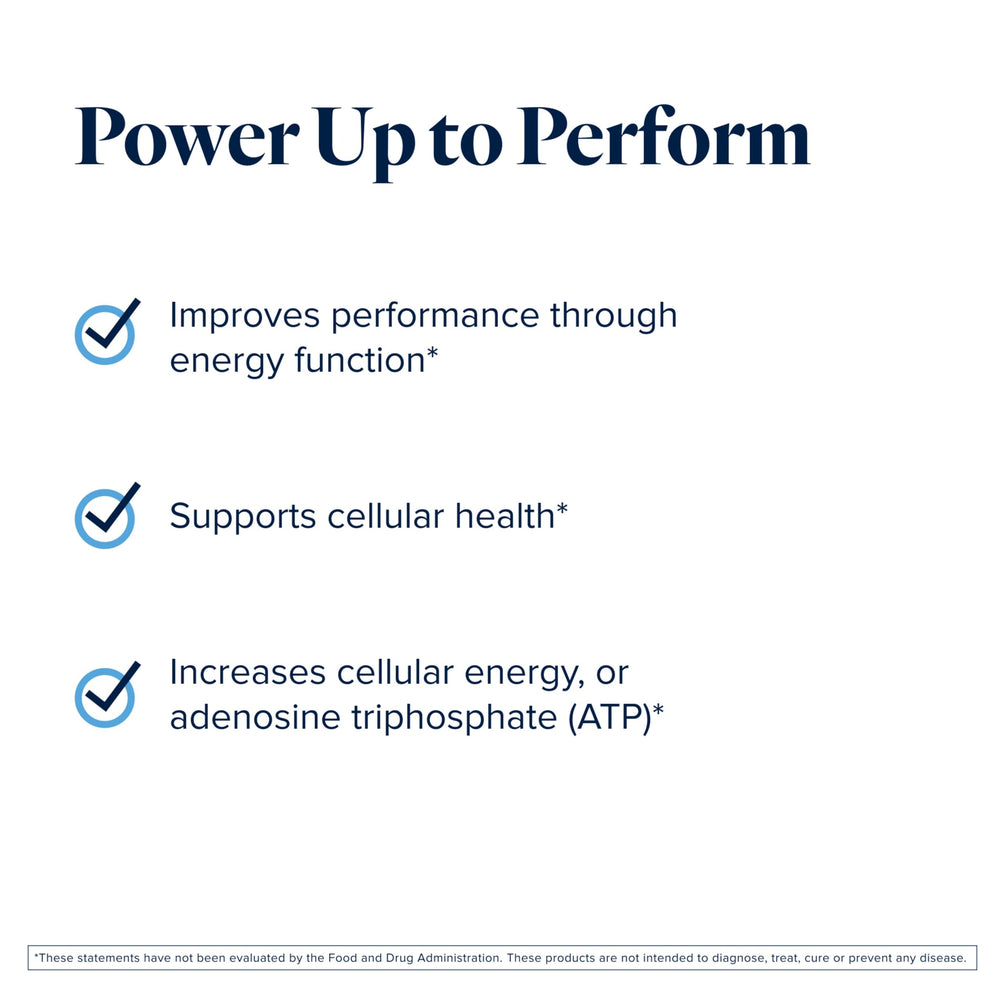 Power Up to Perform

Improves performance through energy function*

Supports cellular health*

Increases cellular energy, or adenosine triphosphate (ATP)*

*These statements have not been evaluated by the Food and Drug Administration. These products are not intended to diagnose, treat, cure or prevent any disease.